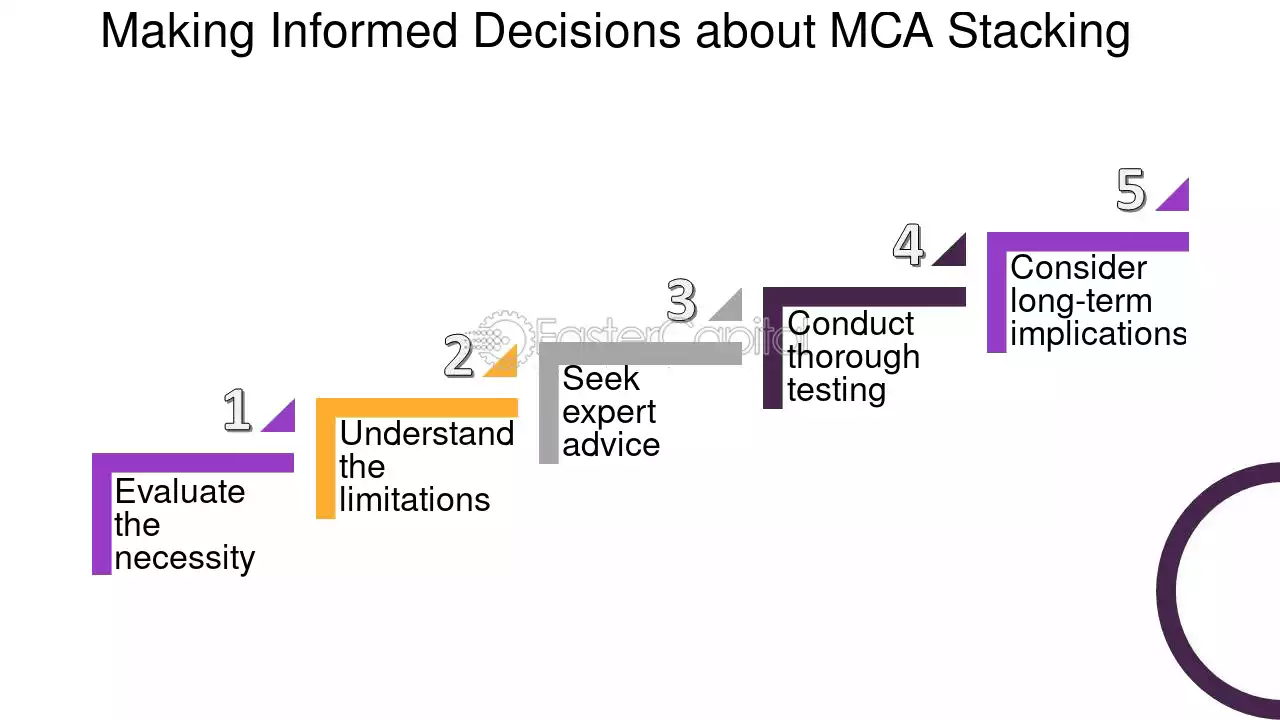 Making Informed Decisions about MCA Stacking

1
Evaluate the necessity

2
Understand the limitations

3
Seek expert advice

4
Conduct thorough testing

5
Consider long-term implications

FasterCapital